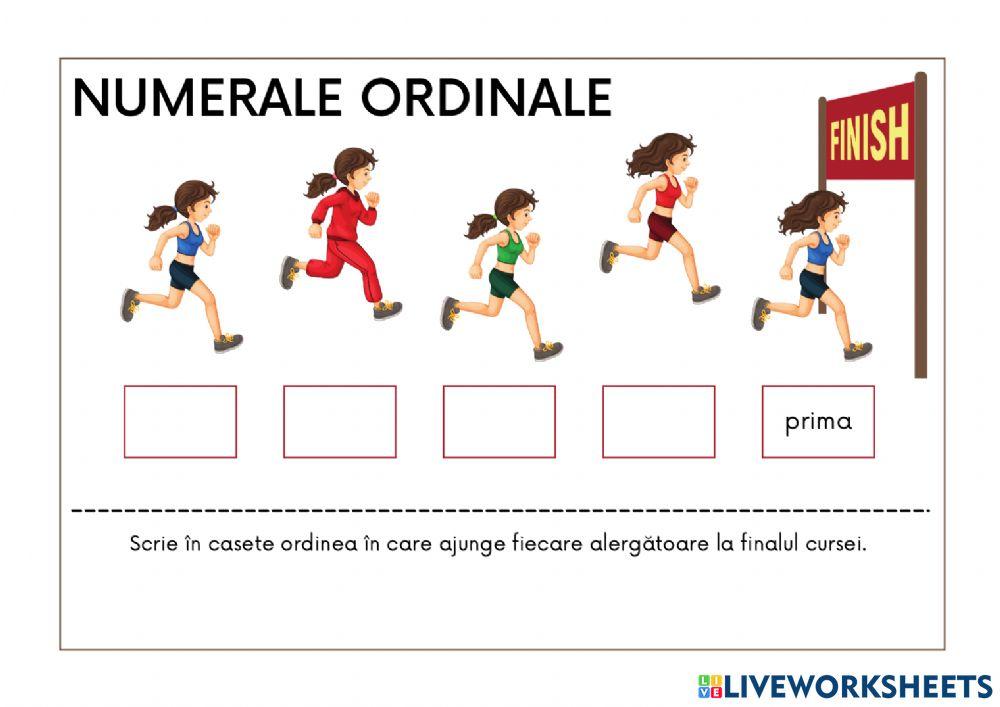 NUMERALE ORDINALE

FINISH

prima

Scrie în casete ordinea în care ajunge fiecare alergătoare la finalul cursei.

LIVEWORKSHEETS